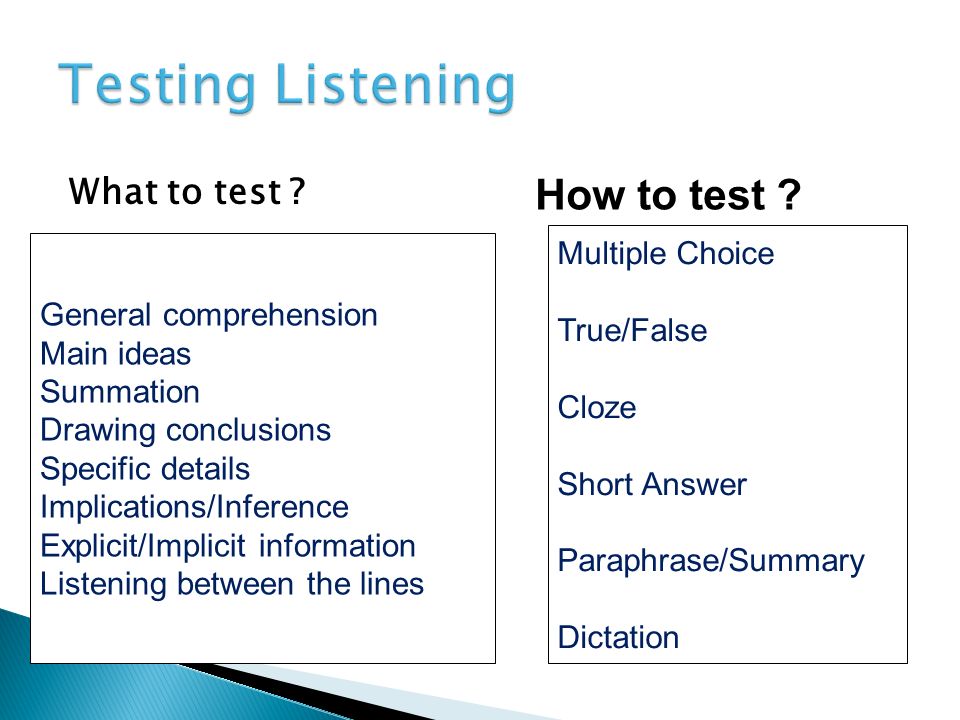 Testing Listening

What to test ?

General comprehension
Main ideas
Summation
Drawing conclusions
Specific details
Implications/Inference
Explicit/Implicit information
Listening between the lines

How to test ?

Multiple Choice

True/False

Cloze

Short Answer

Paraphrase/Summary

Dictation